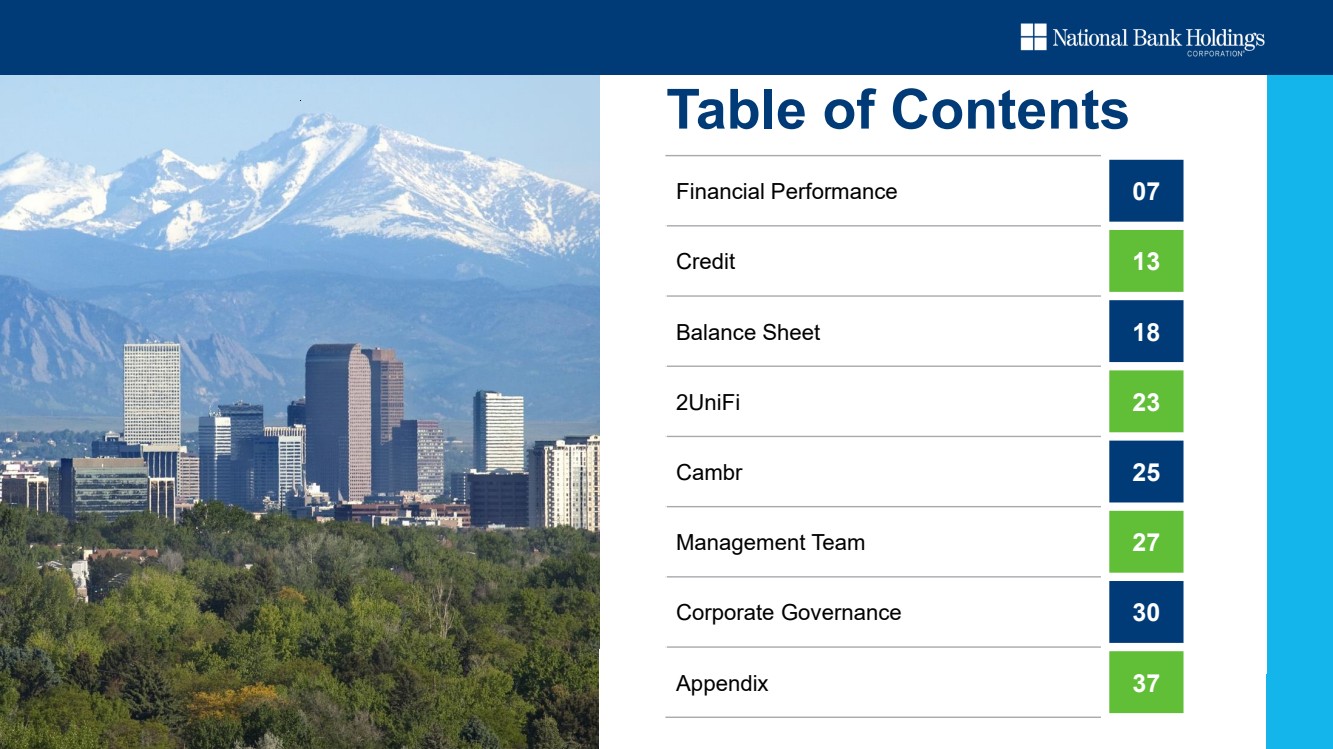 National Bank Holdings
CORPORATION

Table of Contents

| | |
|---|---|
| Financial Performance | 07 |
| Credit | 13 |
| Balance Sheet | 18 |
| 2UniFi | 23 |
| Cambr | 25 |
| Management Team | 27 |
| Corporate Governance | 30 |
| Appendix | 37 |